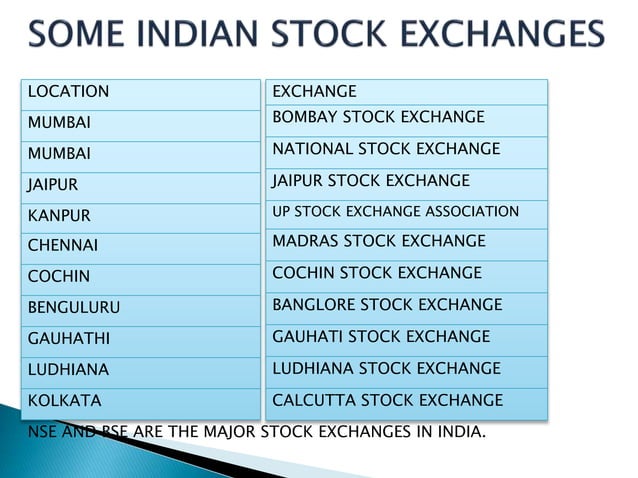 SOME INDIAN STOCK EXCHANGES

| LOCATION | EXCHANGE |
|---|---|
| MUMBAI | BOMBAY STOCK EXCHANGE |
| MUMBAI | NATIONAL STOCK EXCHANGE |
| JAIPUR | JAIPUR STOCK EXCHANGE |
| KANPUR | UP STOCK EXCHANGE ASSOCIATION |
| CHENNAI | MADRAS STOCK EXCHANGE |
| COCHIN | COCHIN STOCK EXCHANGE |
| BENGULURU | BANGLORE STOCK EXCHANGE |
| GAUHATHI | GAUHATI STOCK EXCHANGE |
| LUDHIANA | LUDHIANA STOCK EXCHANGE |
| KOLKATA | CALCUTTA STOCK EXCHANGE |

NSE AND BSE ARE THE MAJOR STOCK EXCHANGES IN INDIA.